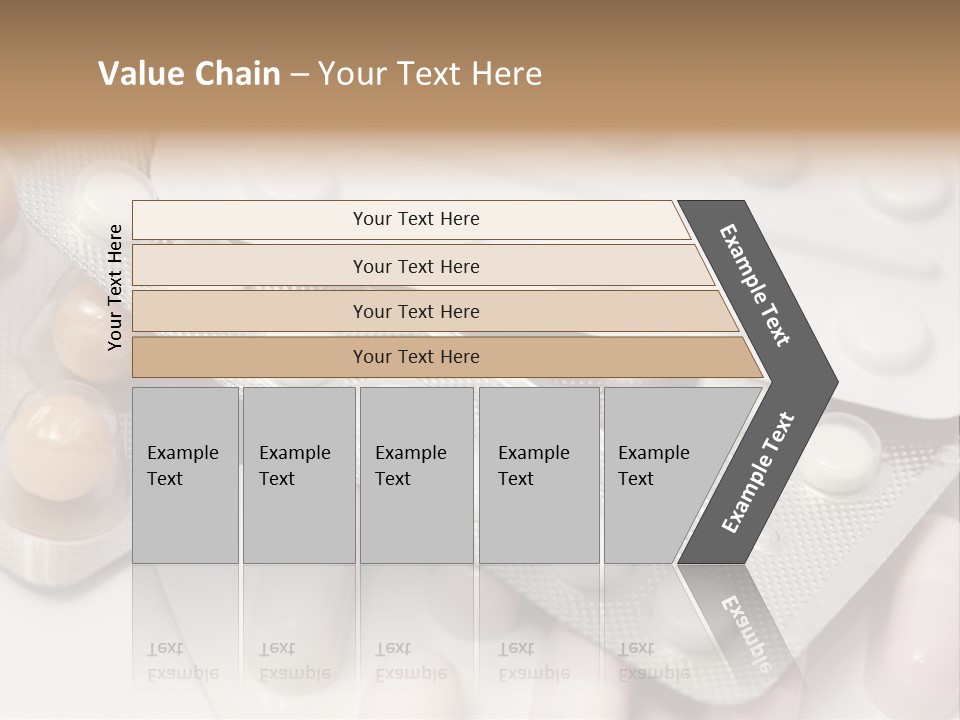 Value Chain – Your Text Here

Your Text Here

Your Text Here

Your Text Here

Your Text Here

Your Text Here

Example Text

Example Text

Example Text

Example Text

Example Text

Example Text

Example Text